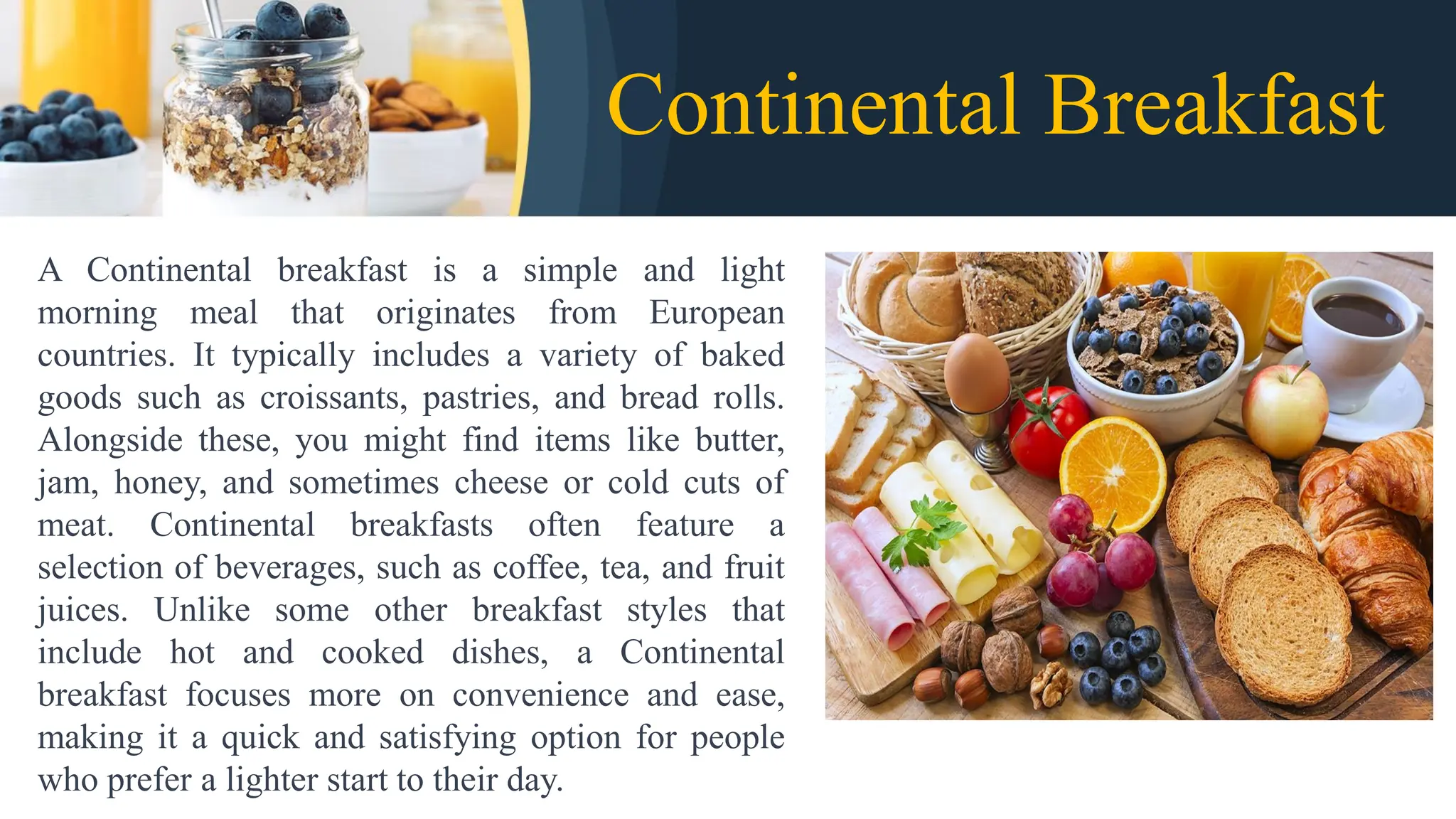 Continental Breakfast

A Continental breakfast is a simple and light morning meal that originates from European countries. It typically includes a variety of baked goods such as croissants, pastries, and bread rolls. Alongside these, you might find items like butter, jam, honey, and sometimes cheese or cold cuts of meat. Continental breakfasts often feature a selection of beverages, such as coffee, tea, and fruit juices. Unlike some other breakfast styles that include hot and cooked dishes, a Continental breakfast focuses more on convenience and ease, making it a quick and satisfying option for people who prefer a lighter start to their day.